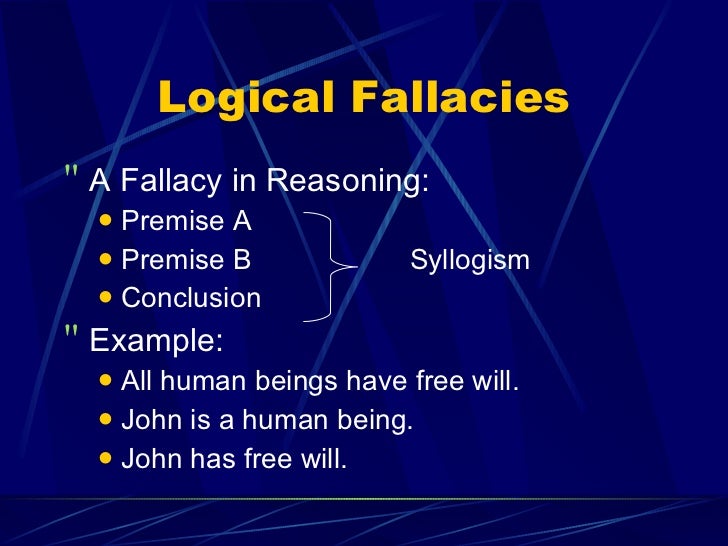 Logical Fallacies

" A Fallacy in Reasoning:
- Premise A
- Premise B
- Conclusion

Syllogism

" Example:
- All human beings have free will.
- John is a human being.
- John has free will.